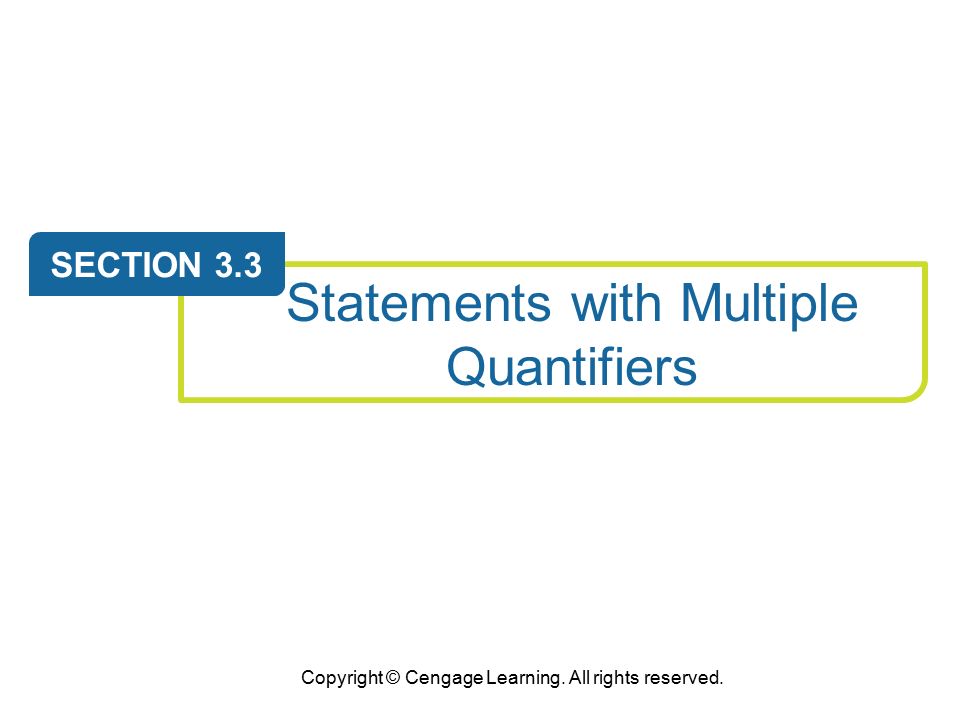 SECTION 3.3

Statements with Multiple Quantifiers

Copyright © Cengage Learning. All rights reserved.